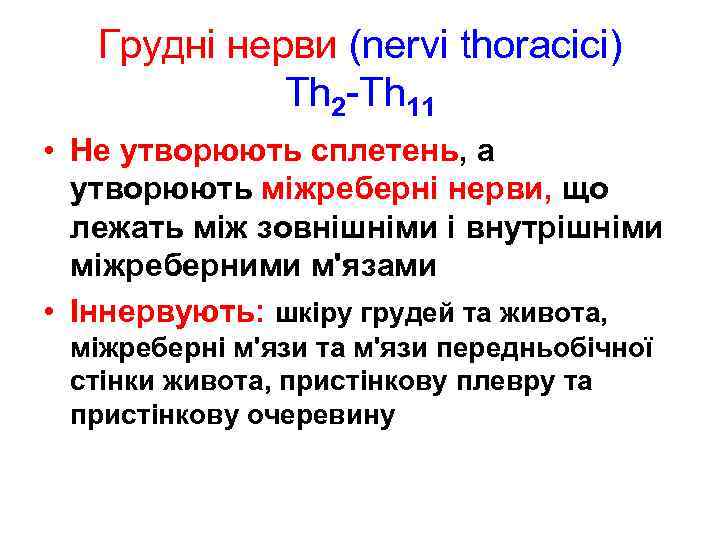 Грудні нерви (nervi thoracici) $Th_2$-$Th_{11}$

• Не утворюють сплетень, а утворюють міжреберні нерви, що лежать між зовнішніми і внутрішніми міжреберними м'язами

• Іннервують: шкіру грудей та живота, міжреберні м'язи та м'язи передньобічної стінки живота, пристінкову плевру та пристінкову очеревину